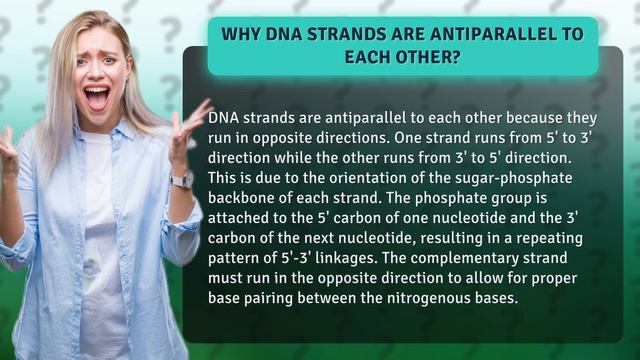 WHY DNA STRANDS ARE ANTIPARALLEL TO EACH OTHER?

DNA strands are antiparallel to each other because they run in opposite directions. One strand runs from 5' to 3' direction while the other runs from 3' to 5' direction. This is due to the orientation of the sugar-phosphate backbone of each strand. The phosphate group is attached to the 5' carbon of one nucleotide and the 3' carbon of the next nucleotide, resulting in a repeating pattern of 5'-3' linkages. The complementary strand must run in the opposite direction to allow for proper base pairing between the nitrogenous bases.